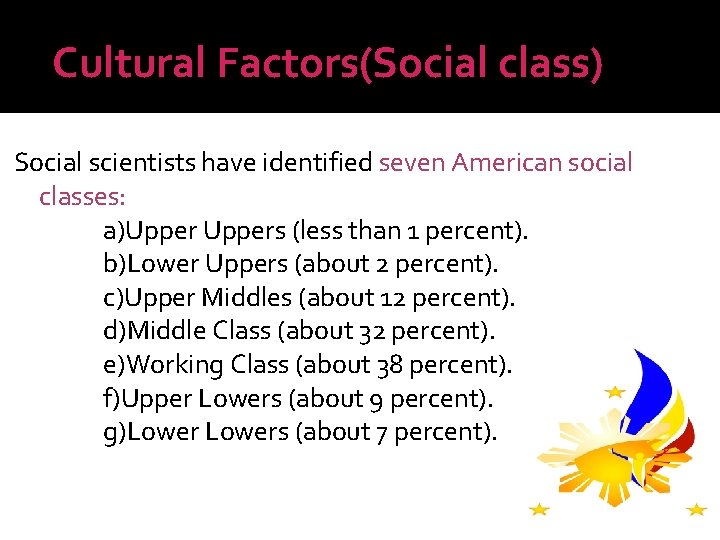 Cultural Factors(Social class)

Social scientists have identified seven American social classes:

a)Upper Uppers (less than 1 percent).
b)Lower Uppers (about 2 percent).
c)Upper Middles (about 12 percent).
d)Middle Class (about 32 percent).
e)Working Class (about 38 percent).
f)Upper Lowers (about 9 percent).
g)Lower Lowers (about 7 percent).